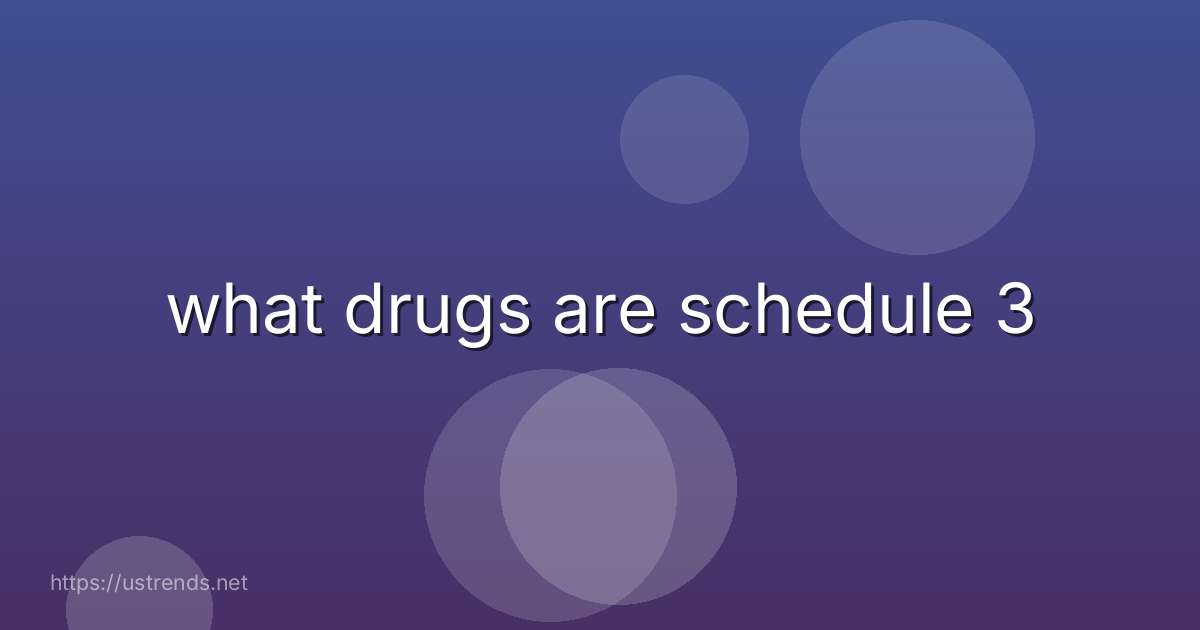 what drugs are schedule 3

https://ustrends.net